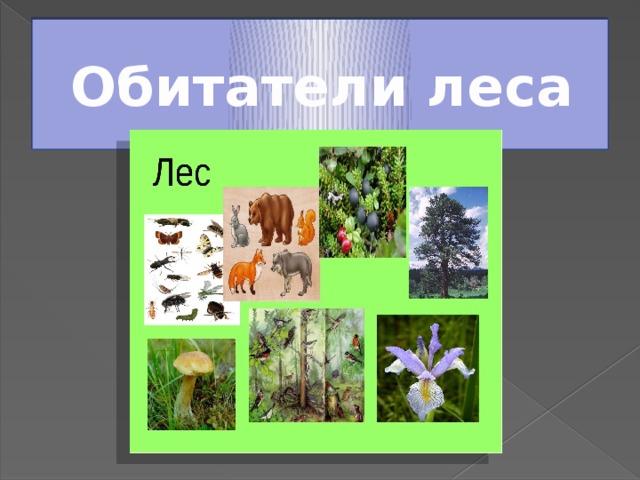 Обитатели леса

Лес